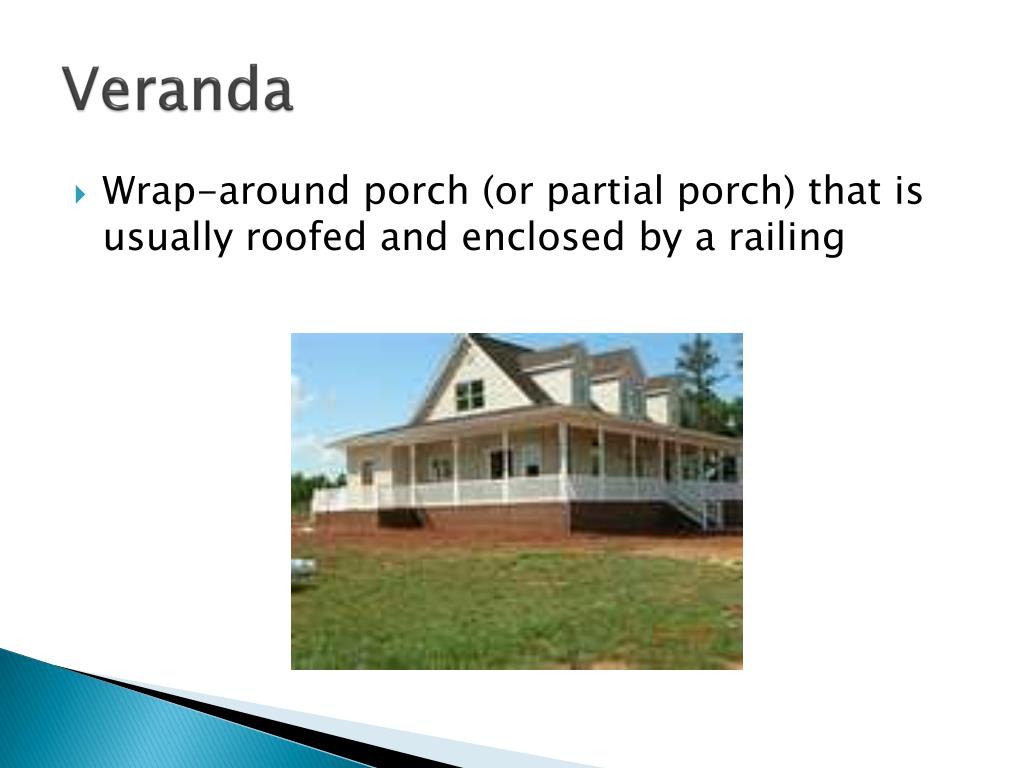 Veranda

Wrap-around porch (or partial porch) that is usually roofed and enclosed by a railing